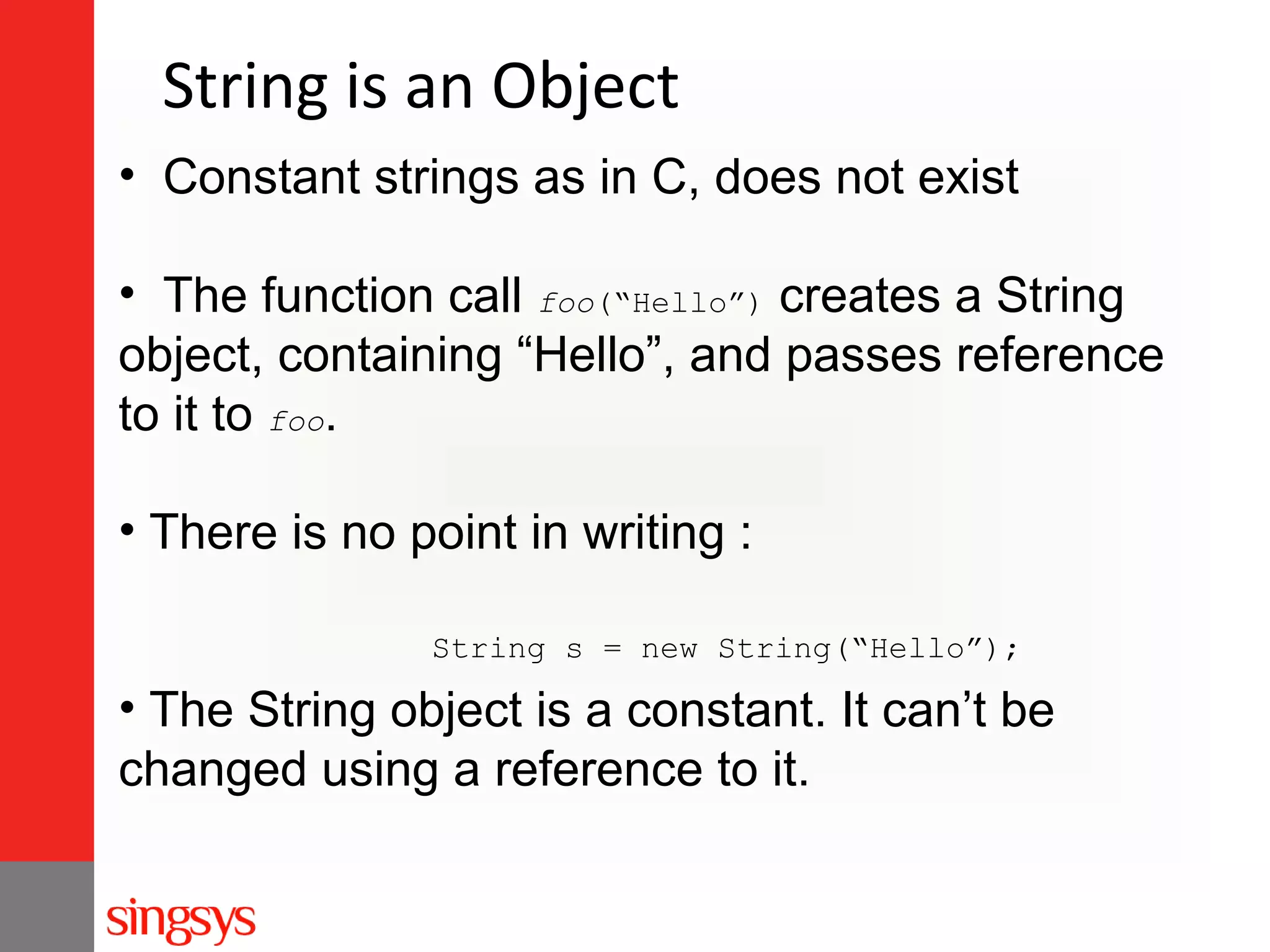 String is an Object

• Constant strings as in C, does not exist

• The function call foo(“Hello”) creates a String object, containing “Hello”, and passes reference to it to foo.

• There is no point in writing :

String s = new String(“Hello”);

• The String object is a constant. It can’t be changed using a reference to it.

singsys